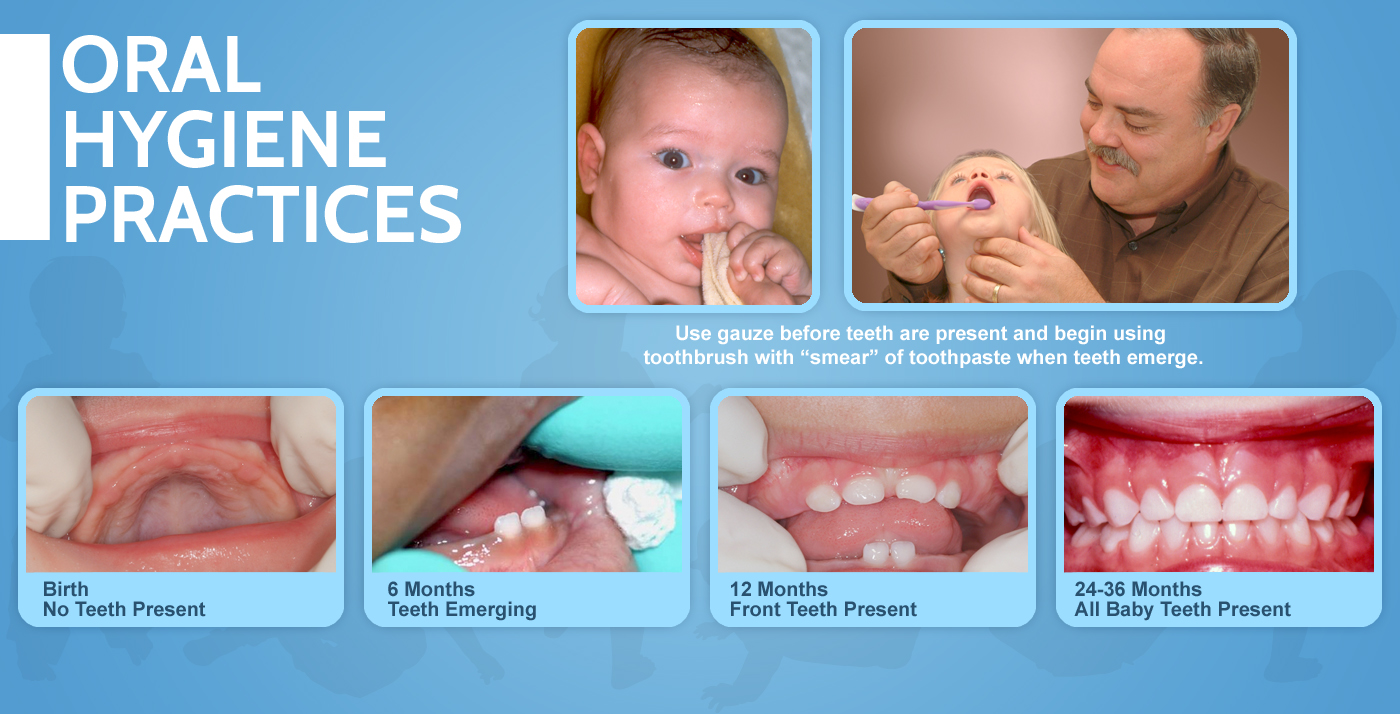 ORAL HYGIENE PRACTICES

Use gauze before teeth are present and begin using toothbrush with “smear” of toothpaste when teeth emerge.

Birth
No Teeth Present

6 Months
Teeth Emerging

12 Months
Front Teeth Present

24-36 Months
All Baby Teeth Present